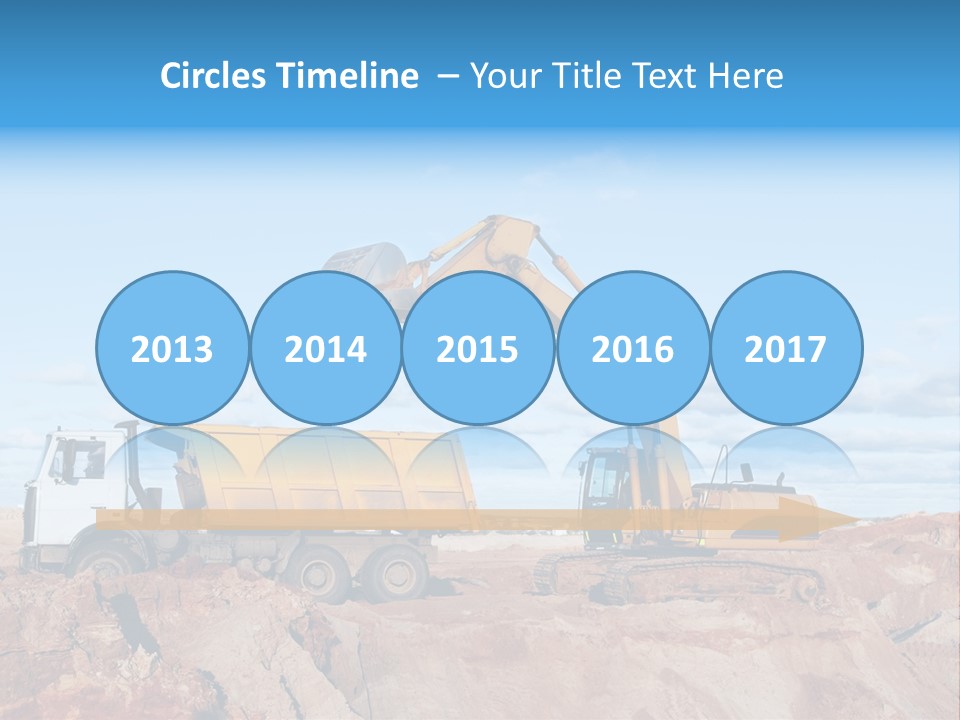 Circles Timeline – Your Title Text Here

2013

2014

2015

2016

2017